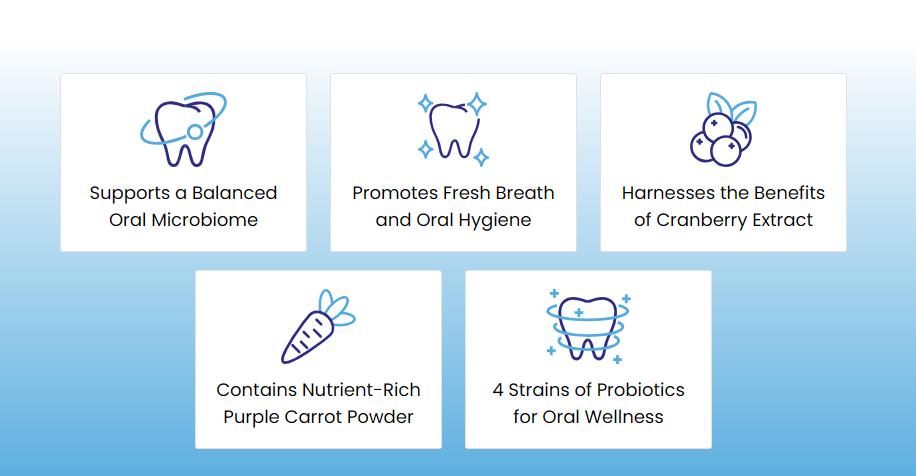 Supports a Balanced Oral Microbiome

Promotes Fresh Breath and Oral Hygiene

Harnesses the Benefits of Cranberry Extract

Contains Nutrient-Rich Purple Carrot Powder

4 Strains of Probiotics for Oral Wellness